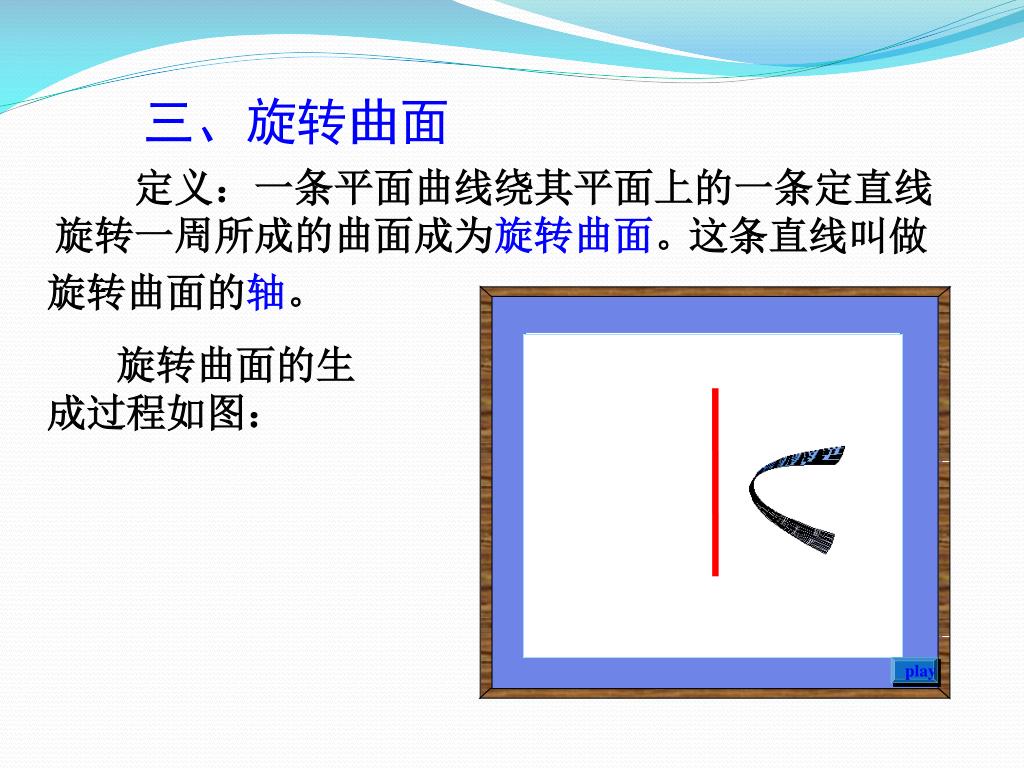 三、旋转曲面

定义：一条平面曲线绕其平面上的一条定直线旋转一周所成的曲面成为旋转曲面。这条直线叫做旋转曲面的轴。

旋转曲面的生成过程如图：

play